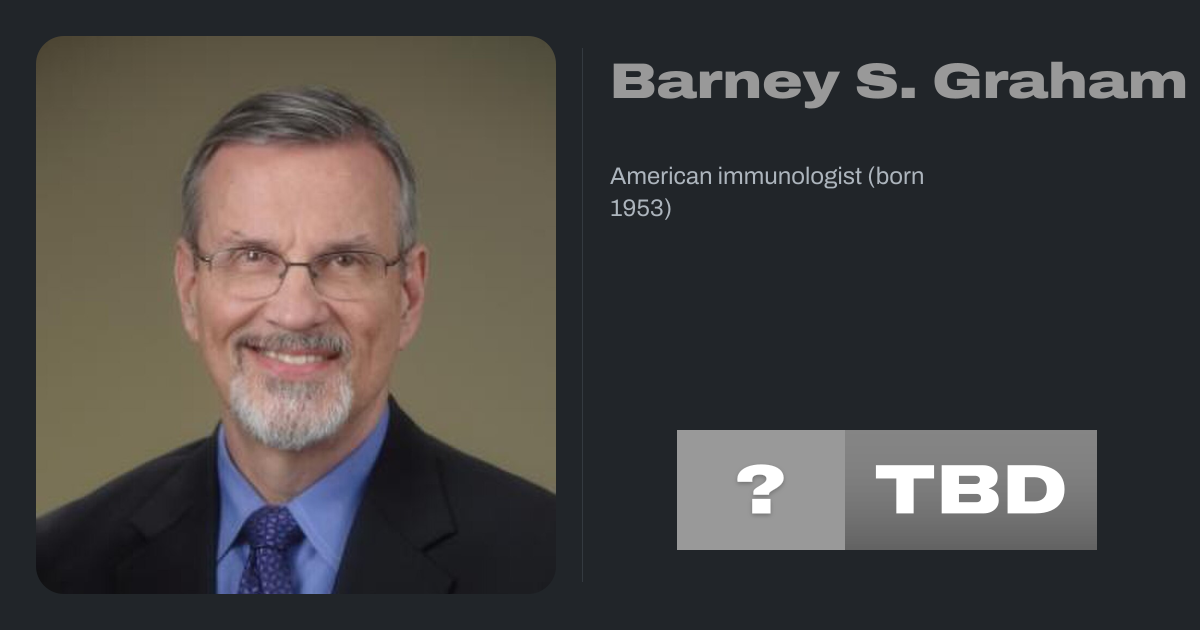 Barney S. Graham

American immunologist (born 1953)

? TBD